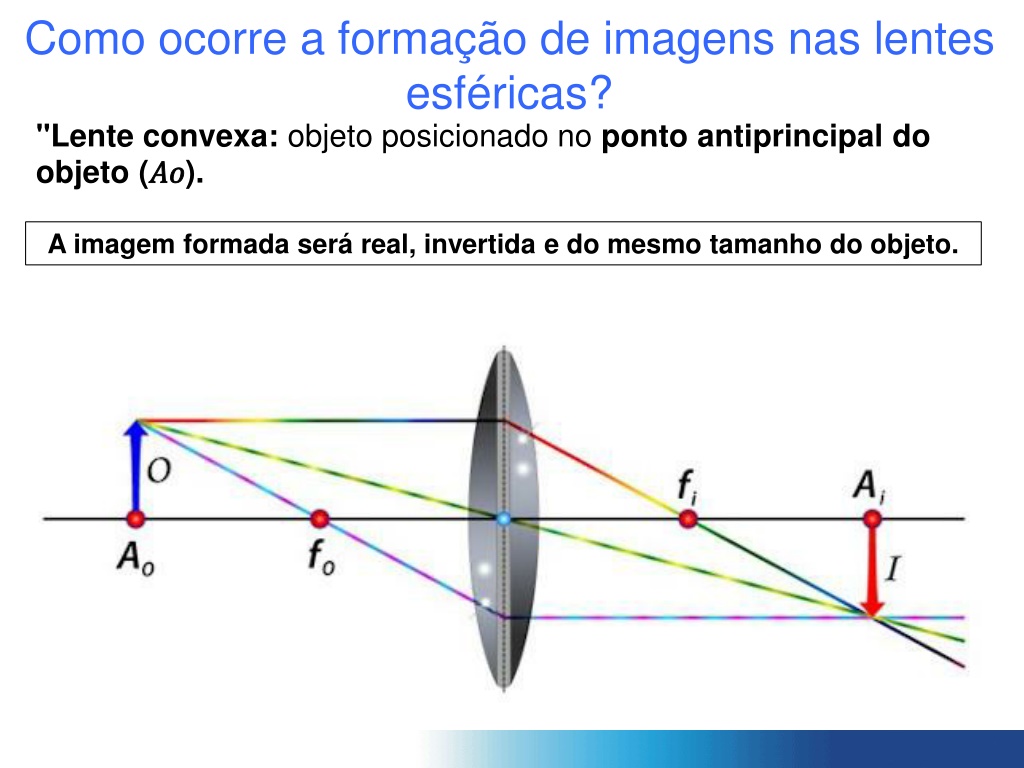 Como ocorre a formação de imagens nas lentes esféricas?

"Lente convexa: objeto posicionado no ponto antiprincipal do objeto ($Ao$).

A imagem formada será real, invertida e do mesmo tamanho do objeto.

$O$

$A_o$

$f_o$

$f_i$

$A_i$

$I$